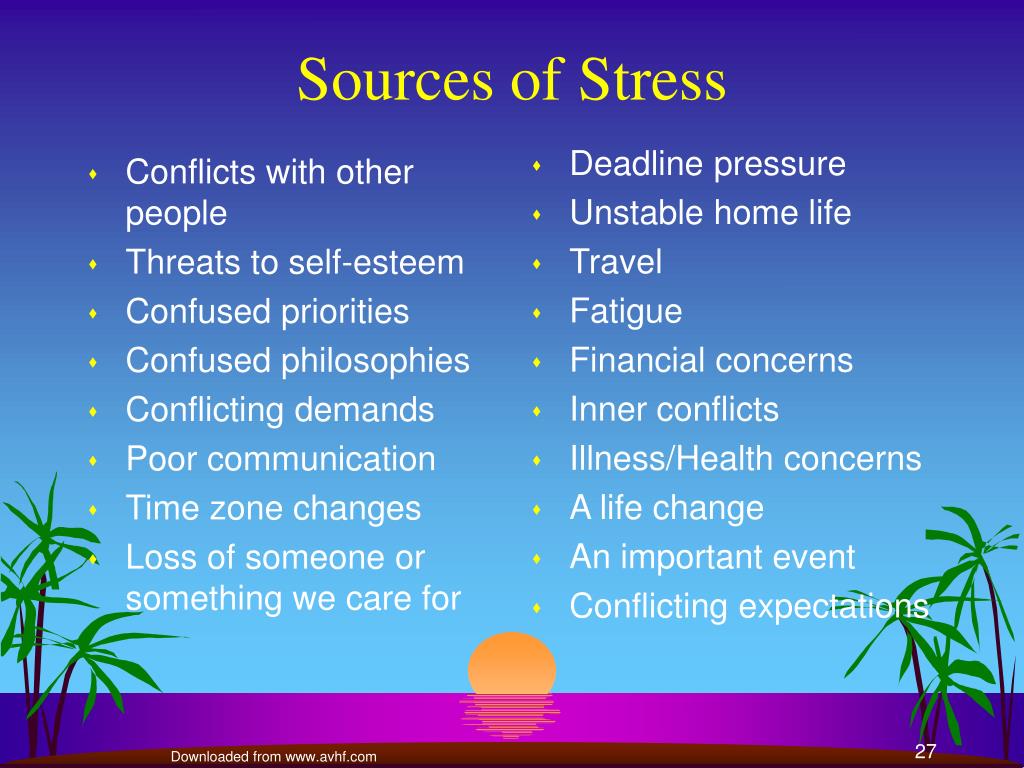 Sources of Stress

- Conflicts with other people
- Threats to self-esteem
- Confused priorities
- Confused philosophies
- Conflicting demands
- Poor communication
- Time zone changes
- Loss of someone or something we care for

- Deadline pressure
- Unstable home life
- Travel
- Fatigue
- Financial concerns
- Inner conflicts
- Illness/Health concerns
- A life change
- An important event
- Conflicting expectations

Downloaded from www.avhf.com

27